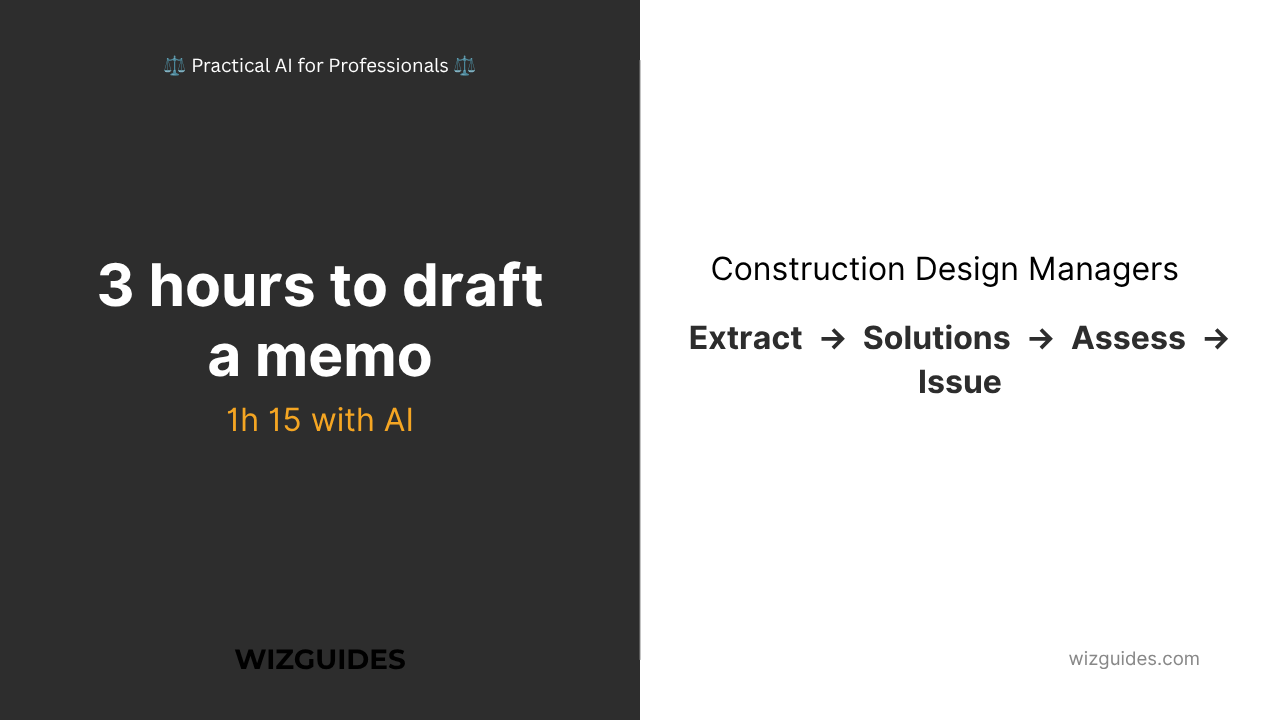 ⚖️ Practical AI for Professionals ⚖️

3 hours to draft a memo

1h 15 with AI

WIZGUIDES

Construction Design Managers

Extract → Solutions → Assess → Issue

wizguides.com